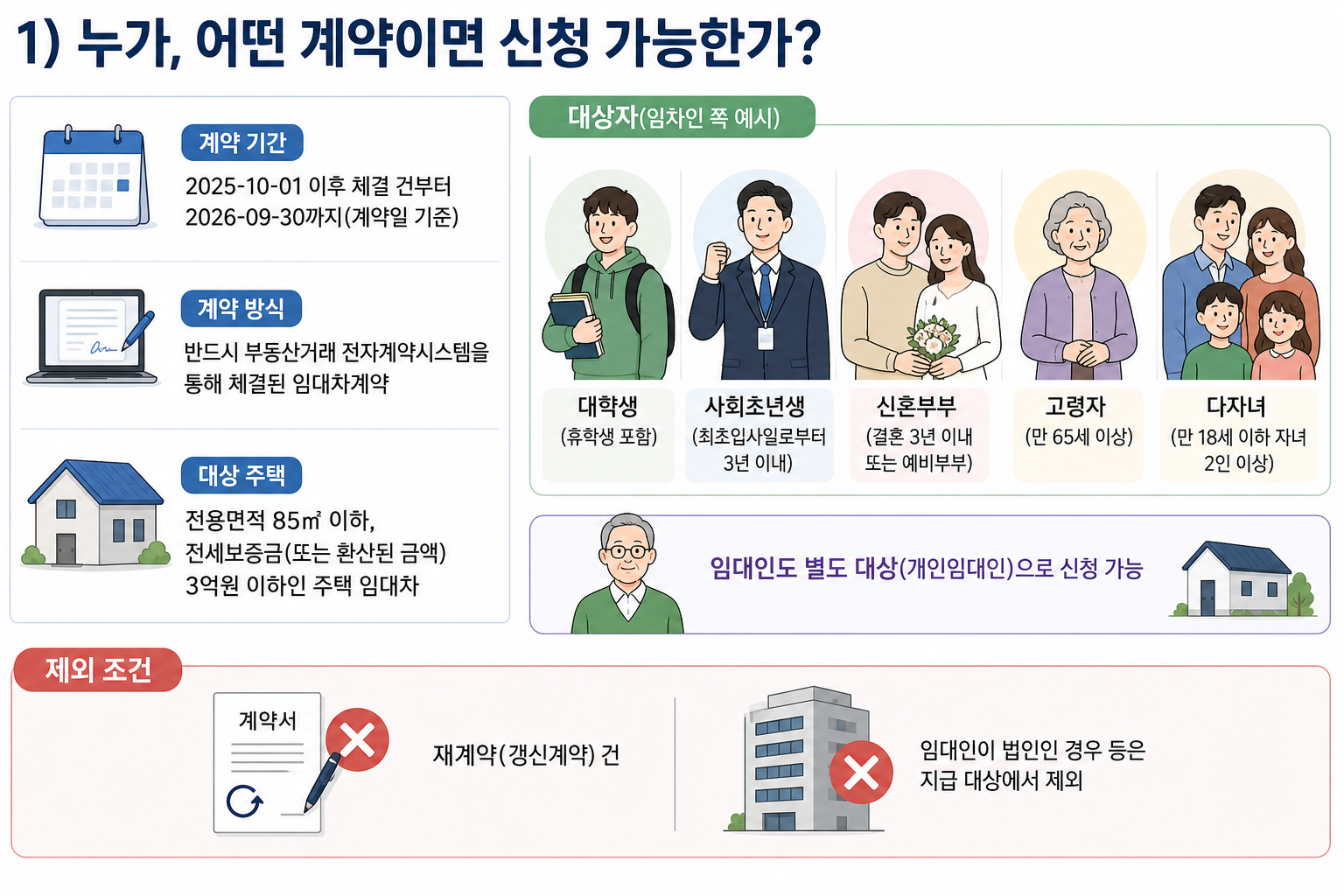 1) 누가, 어떤 계약이면 신청 가능한가?

계약 기간
2025-10-01 이후 체결 건부터
2026-09-30까지(계약일 기준)

계약 방식
반드시 부동산거래 전자계약시스템을 통해 체결된 임대차계약

대상 주택
전용면적 85㎡ 이하,
전세보증금(또는 환산된 금액)
3억원 이하인 주택 임대차

대상자(임차인 쪽 예시)

대학생
(휴학생 포함)

사회초년생
(최초입사일로부터 3년 이내)

신혼부부
(결혼 3년 이내 또는 예비부부)

고령자
(만 65세 이상)

다자녀
(만 18세 이하 자녀 2인 이상)

임대인도 별도 대상(개인임대인)으로 신청 가능

제외 조건

계약서

재계약(갱신계약) 건

임대인이 법인인 경우 등은
지급 대상에서 제외